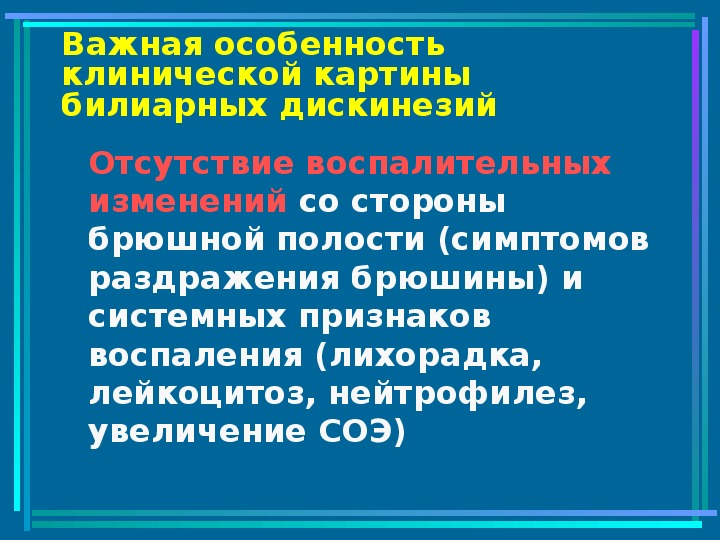 Важная особенность клинической картины билиарных дискинезий

Отсутствие воспалительных изменений со стороны брюшной полости (симптомов раздражения брюшины) и системных признаков воспаления (лихорадка, лейкоцитоз, нейтрофилез, увеличение СОЭ)